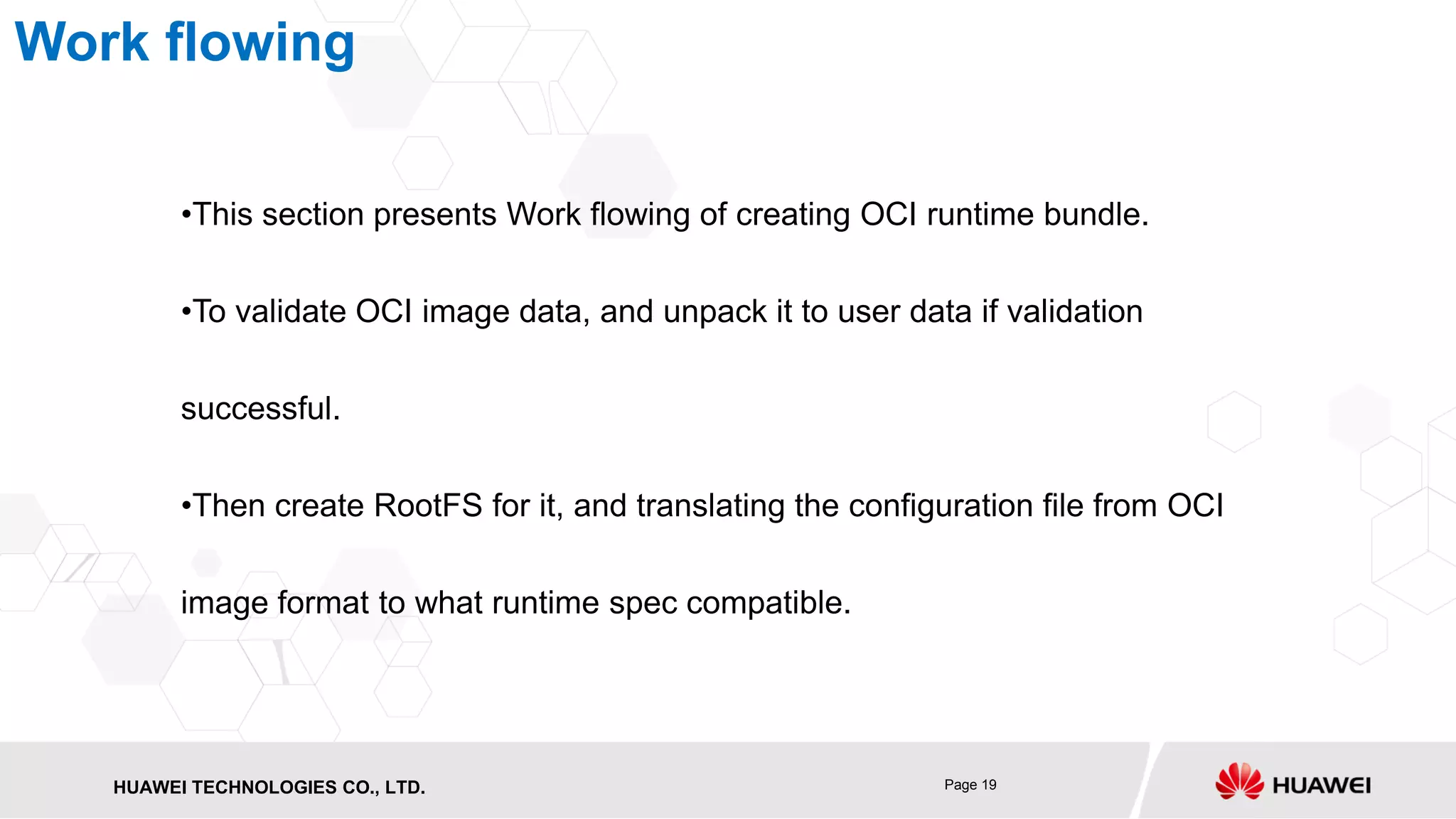 Work flowing

•This section presents Work flowing of creating OCI runtime bundle.

•To validate OCI image data, and unpack it to user data if validation successful.

•Then create RootFS for it, and translating the configuration file from OCI image format to what runtime spec compatible.

HUAWEI TECHNOLOGIES CO., LTD.

Page 19

HUAWEI